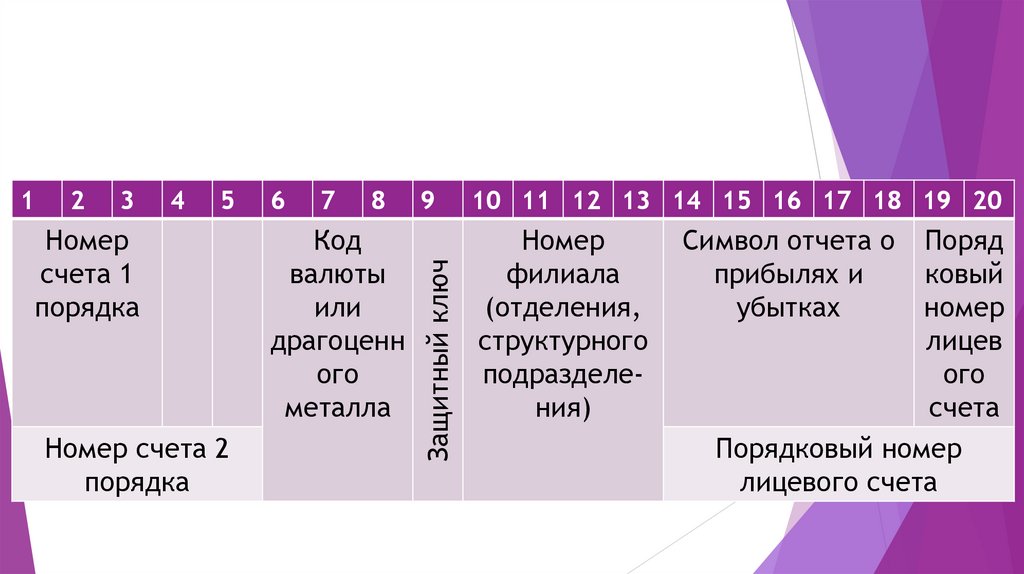 | 1 | 2 | 3 | 4 | 5 | 6 | 7 | 8 | 9 | 10 | 11 | 12 | 13 | 14 | 15 | 16 | 17 | 18 | 19 | 20 |
|---|---|---|---|---|---|---|---|---|---|---|---|---|---|---|---|---|---|---|---|
| Номер счета 1 порядка | | | | | Код валюты или драгоценного металла | | | Защитный ключ | Номер филиала (отделения, структурного подразделения) | | | | Символ отчета о прибылях и убытках | | | | | Порядковый номер лицевого счета | |
| Номер счета 2 порядка | | | | | | | | | | | | | Порядковый номер лицевого счета | | | | | | |